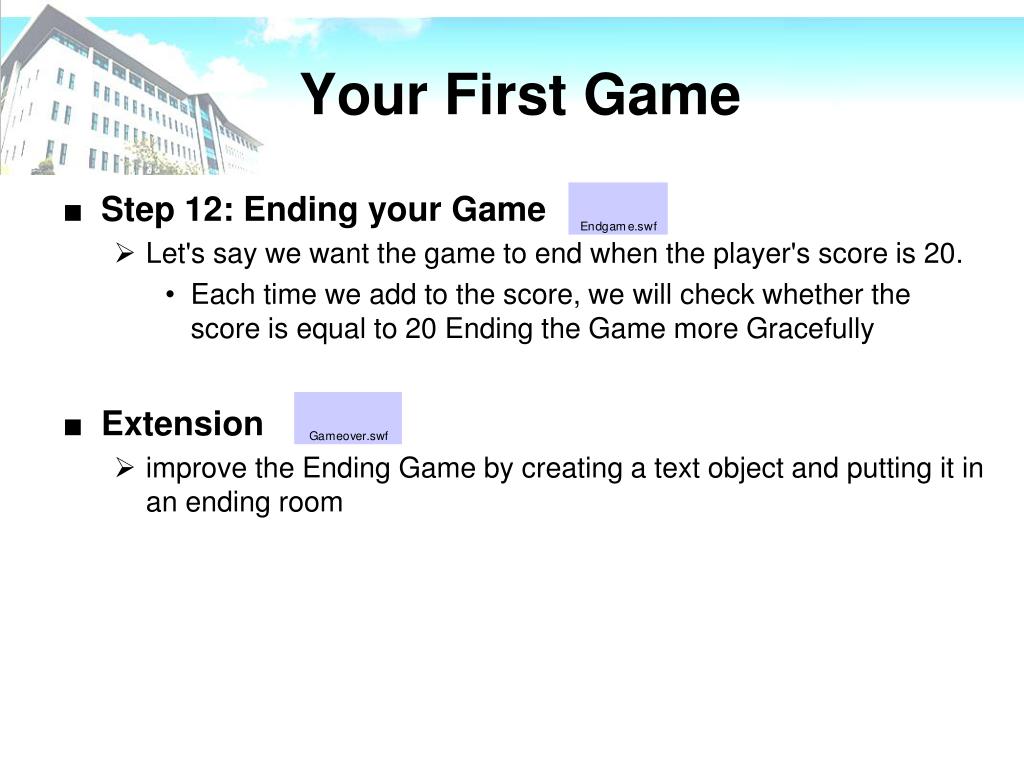 Your First Game

■ Step 12: Ending your Game

Endgame.swf

➢ Let's say we want the game to end when the player's score is 20.

• Each time we add to the score, we will check whether the score is equal to 20 Ending the Game more Gracefully

■ Extension

Gameover.swf

➢ improve the Ending Game by creating a text object and putting it in an ending room